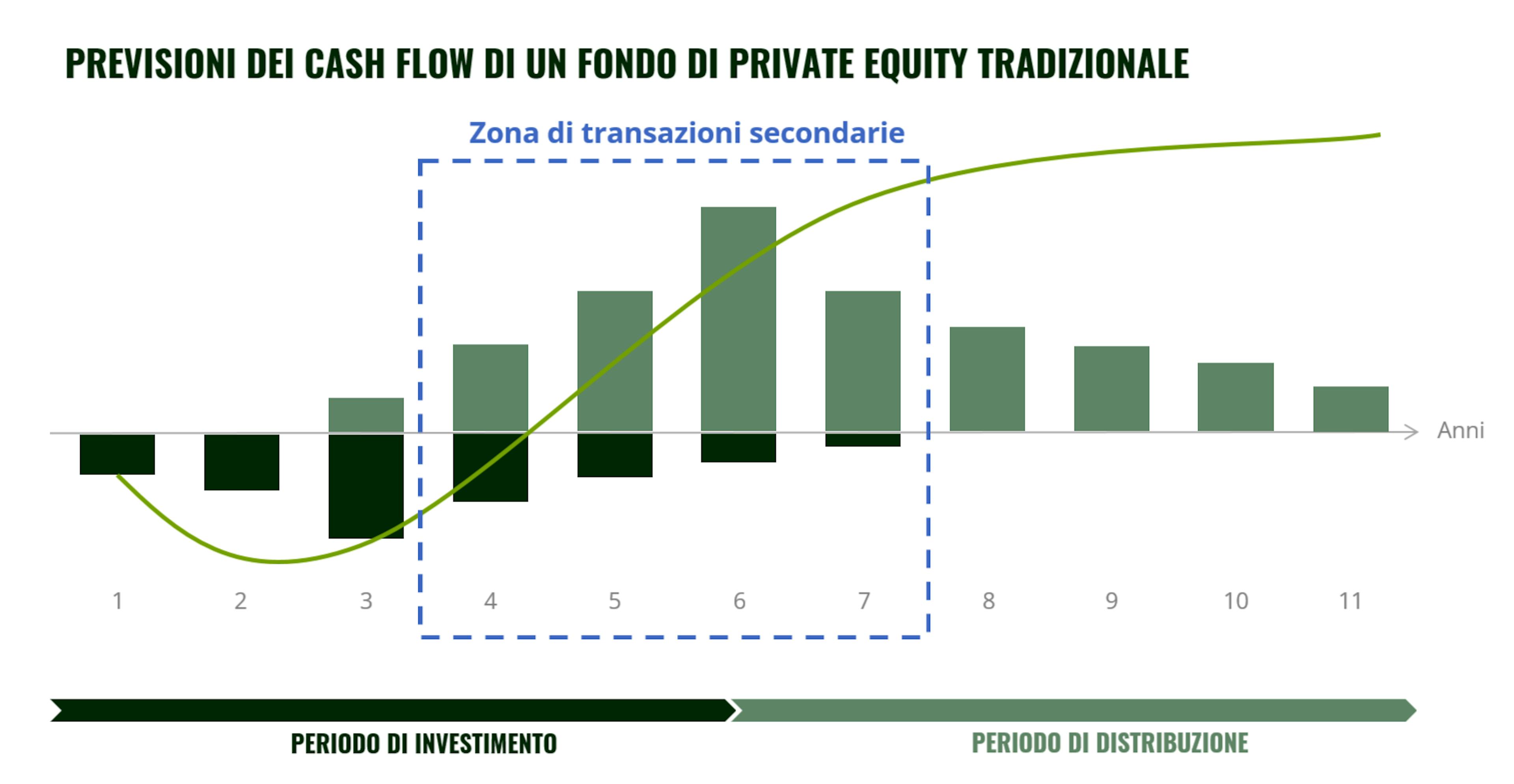 PREVISIONI DEI CASH FLOW DI UN FONDO DI PRIVATE EQUITY TRADIZIONALE

Zona di transazioni secondarie

Anni

1 2 3 4 5 6 7 8 9 10 11

PERIODO DI INVESTIMENTO

PERIODO DI DISTRIBUZIONE